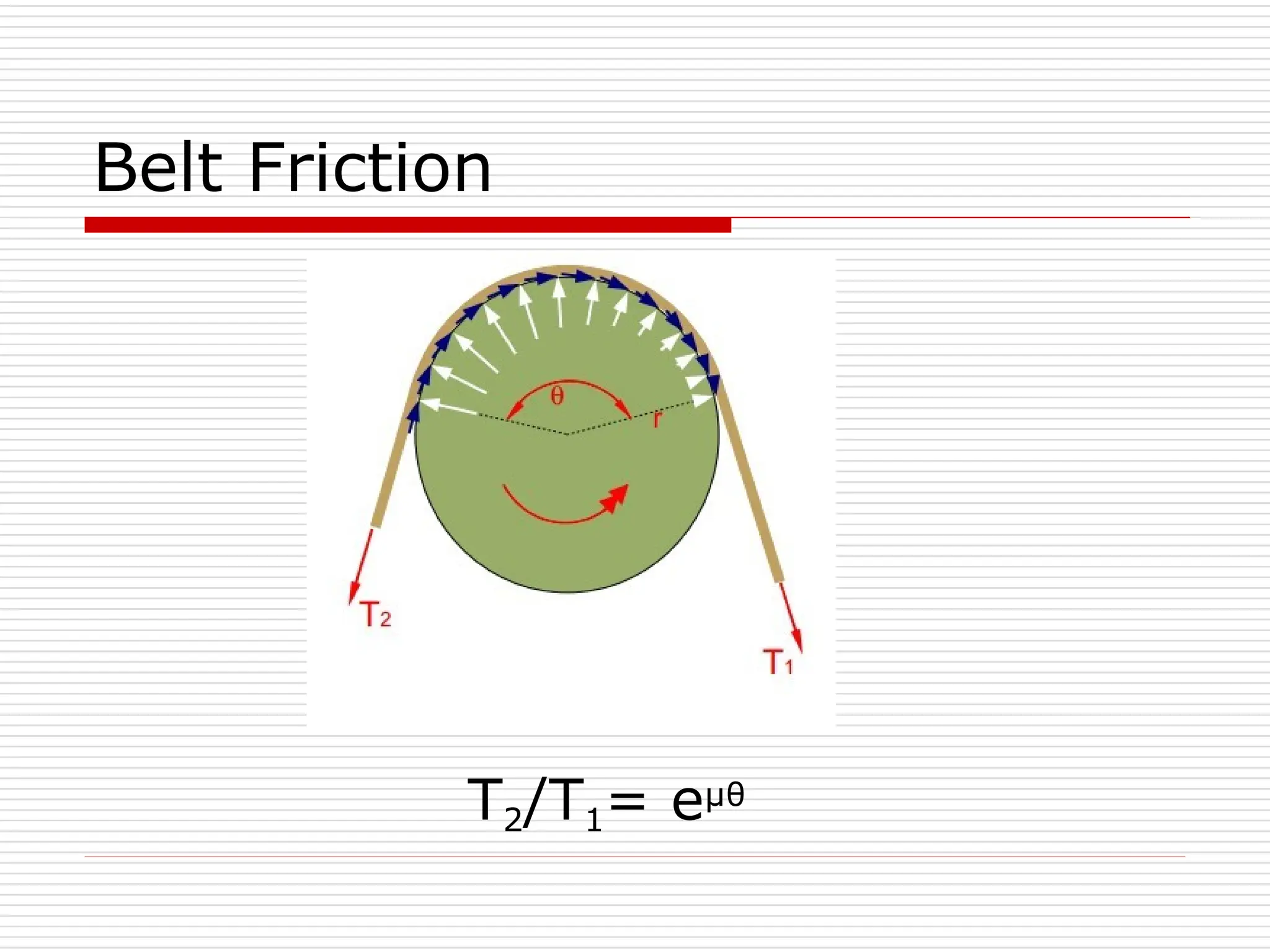 Belt Friction

$\theta$

r

$T_2$

$T_1$

$T_2/T_1 = e^{\mu\theta}$